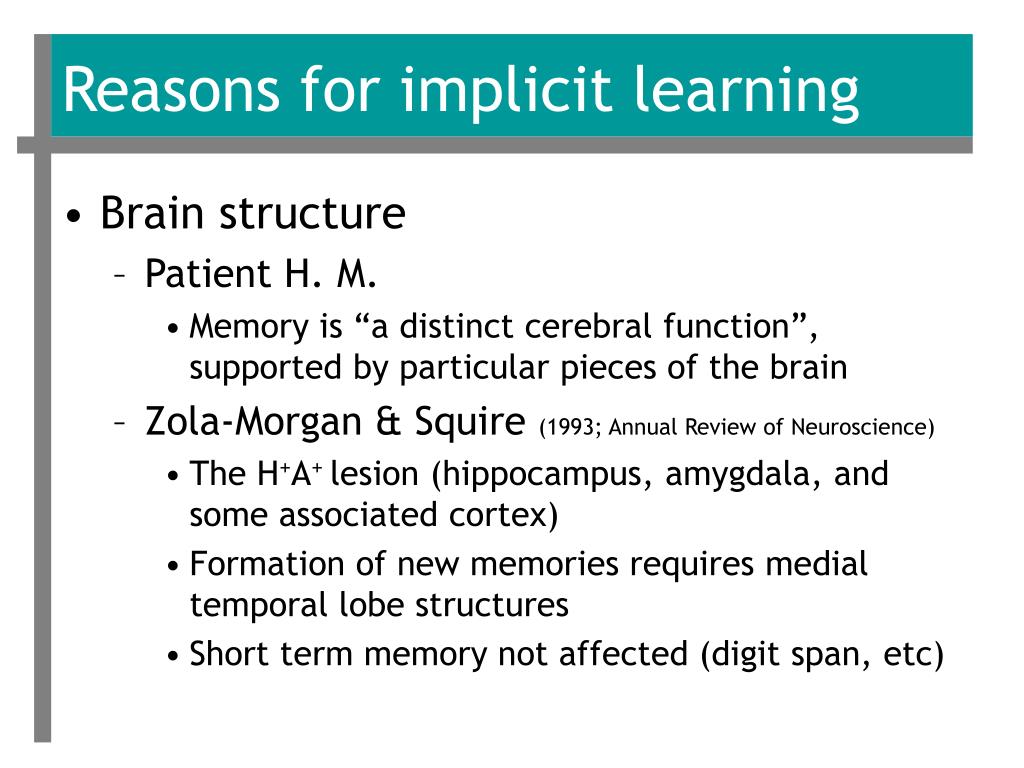 Reasons for implicit learning

• Brain structure
– Patient H. M.
• Memory is “a distinct cerebral function”, supported by particular pieces of the brain
– Zola-Morgan & Squire (1993; Annual Review of Neuroscience)
• The $H^+A^+$ lesion (hippocampus, amygdala, and some associated cortex)
• Formation of new memories requires medial temporal lobe structures
• Short term memory not affected (digit span, etc)